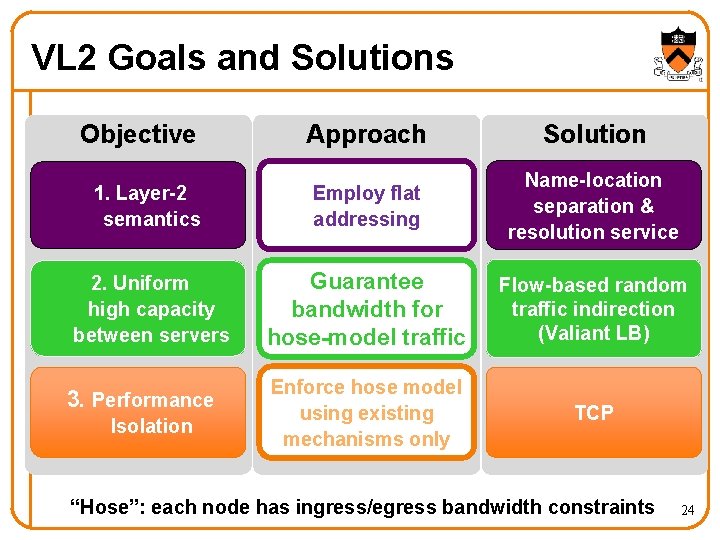 VL2 Goals and Solutions

| Objective | Approach | Solution |
|---|---|---|
| 1. Layer-2 semantics | Employ flat addressing | Name-location separation & resolution service |
| 2. Uniform high capacity between servers | Guarantee bandwidth for hose-model traffic | Flow-based random traffic indirection (Valiant LB) |
| 3. Performance Isolation | Enforce hose model using existing mechanisms only | TCP |

"Hose": each node has ingress/egress bandwidth constraints

24